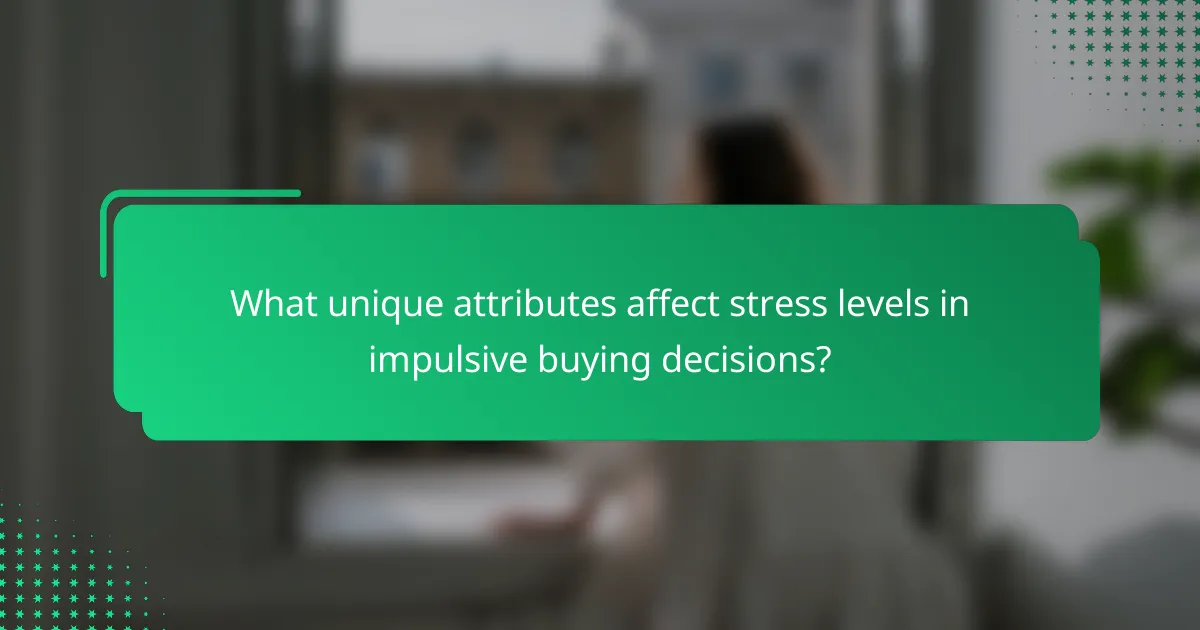 What unique attributes affect stress levels in impulsive buying decisions?